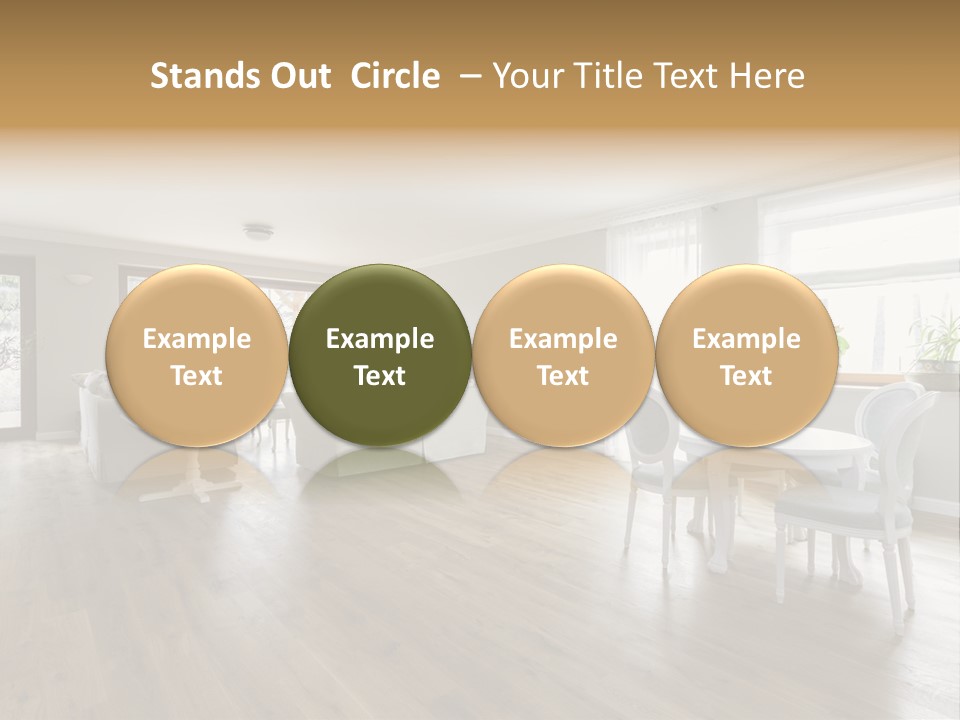 Stands Out Circle – Your Title Text Here

Example Text

Example Text

Example Text

Example Text